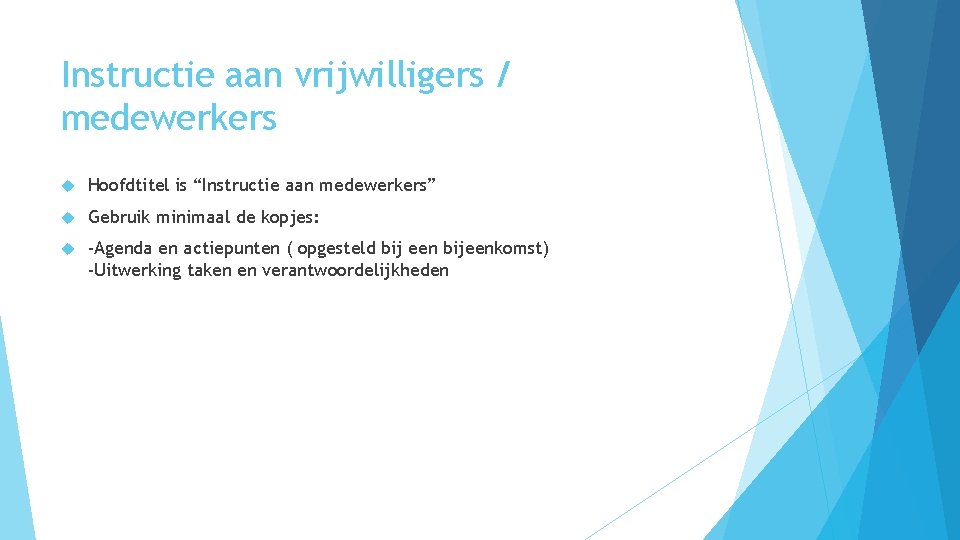 Instructie aan vrijwilligers / medewerkers

Hoofdtitel is “Instructie aan medewerkers”

Gebruik minimaal de kopjes:

-Agenda en actiepunten ( opgesteld bij een bijeenkomst)
-Uitwerking taken en verantwoordelijkheden